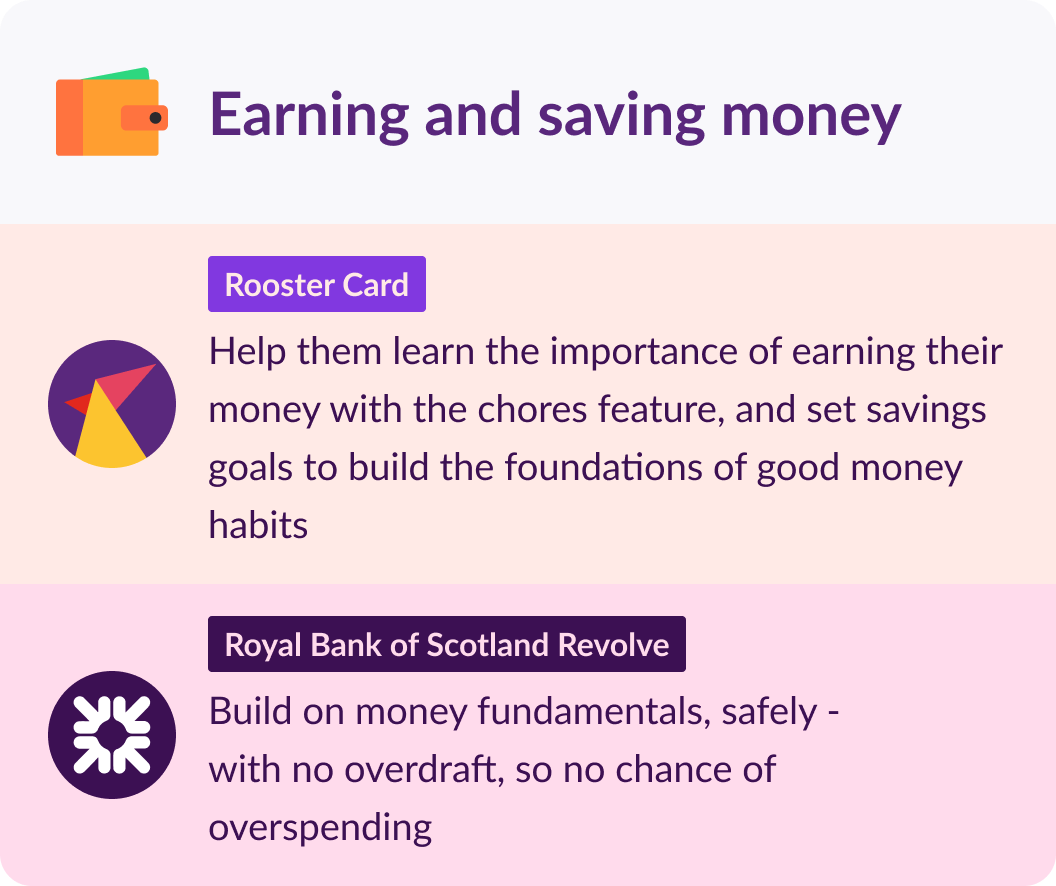 Earning and saving money

Rooster Card

Help them learn the importance of earning their money with the chores feature, and set savings goals to build the foundations of good money habits

Royal Bank of Scotland Revolve

Build on money fundamentals, safely - with no overdraft, so no chance of overspending